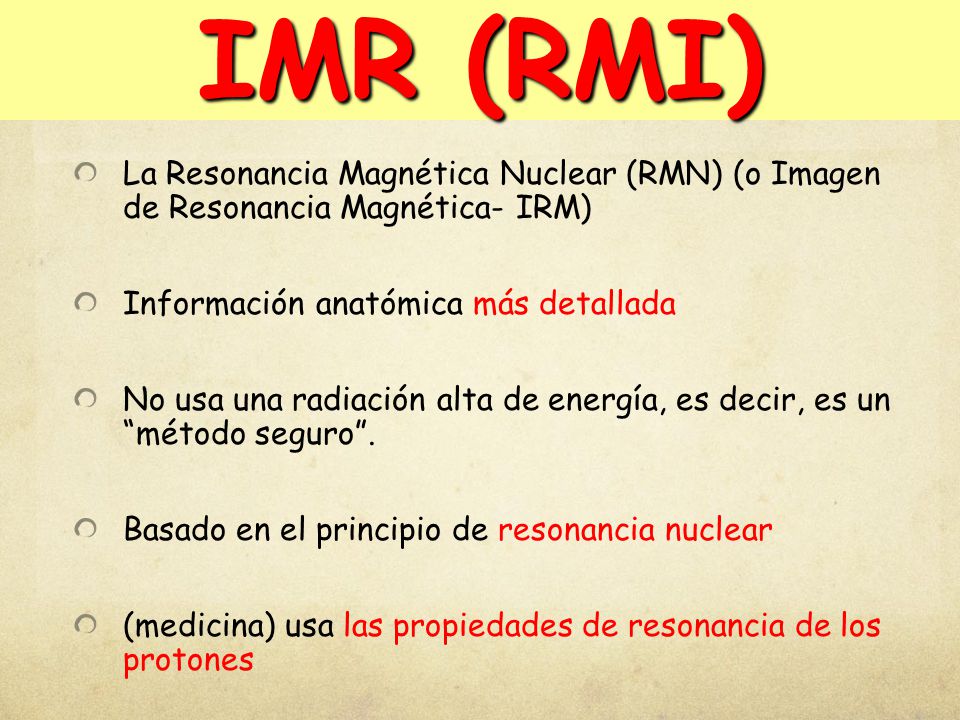 IMR (RMI)

La Resonancia Magnética Nuclear (RMN) (o Imagen de Resonancia Magnética- IRM)

Información anatómica más detallada

No usa una radiación alta de energía, es decir, es un “método seguro”.

Basado en el principio de resonancia nuclear

(medicina) usa las propiedades de resonancia de los protones